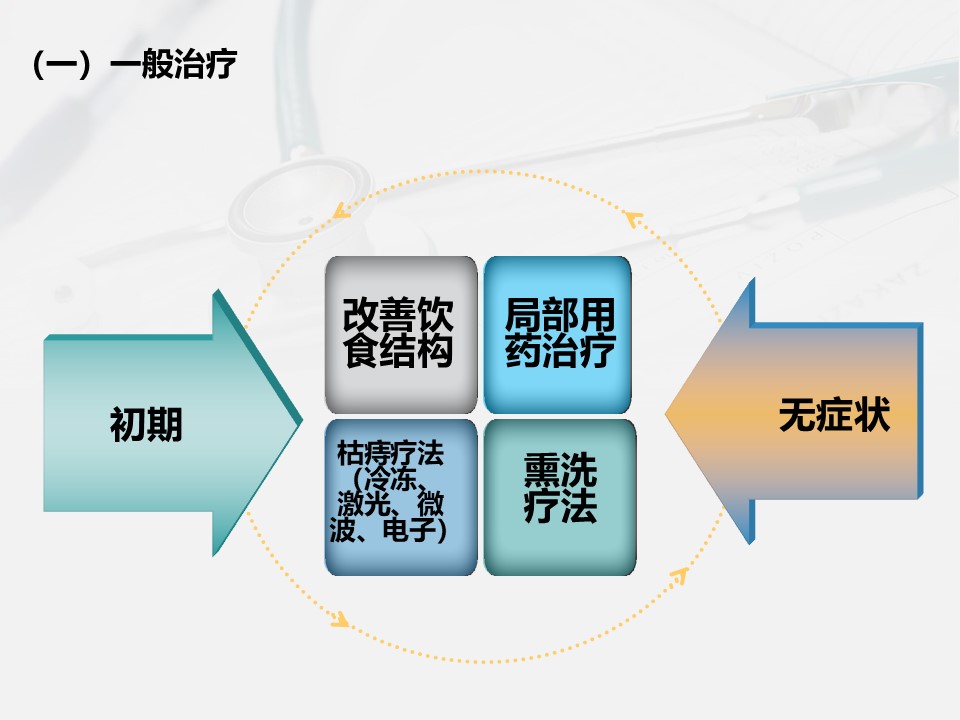 （一）一般治疗

初期

改善饮食结构

局部用药治疗

枯痔疗法（冷冻、激光、微波、电子）

熏洗疗法

无症状